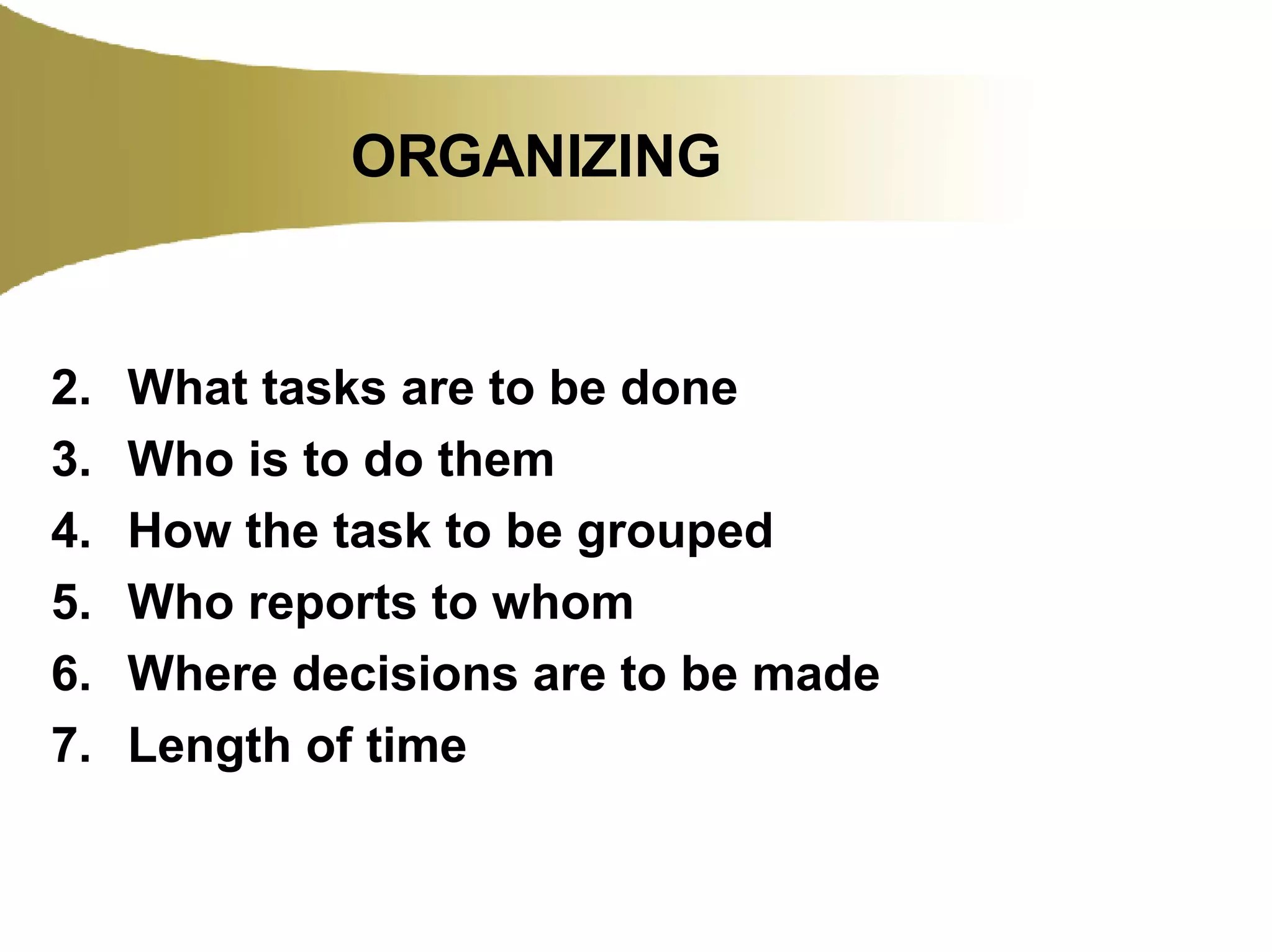 ORGANIZING

2. What tasks are to be done
3. Who is to do them
4. How the task to be grouped
5. Who reports to whom
6. Where decisions are to be made
7. Length of time